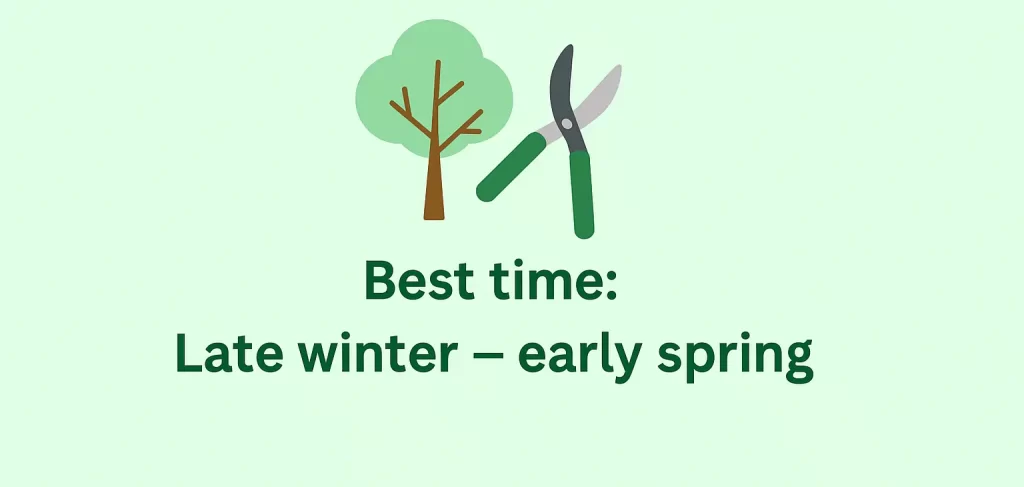 Best time:
Late winter – early spring